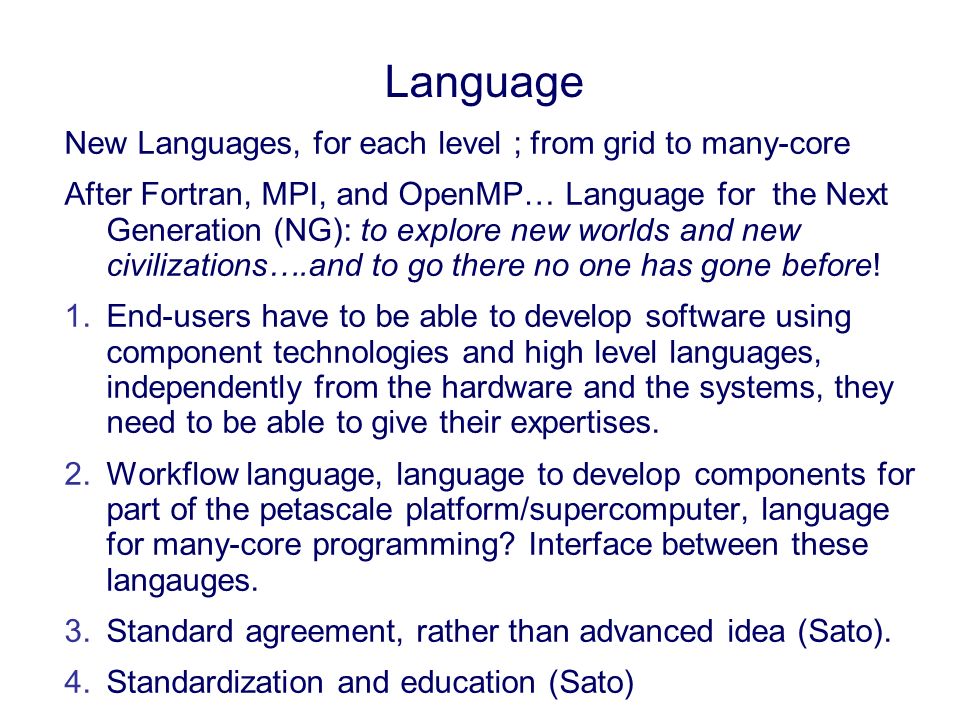 Language

New Languages, for each level ; from grid to many-core

After Fortran, MPI, and OpenMP… Language for the Next Generation (NG): to explore new worlds and new civilizations….and to go there no one has gone before!

1. End-users have to be able to develop software using component technologies and high level languages, independently from the hardware and the systems, they need to be able to give their expertises.
2. Workflow language, language to develop components for part of the petascale platform/supercomputer, language for many-core programming? Interface between these langauges.
3. Standard agreement, rather than advanced idea (Sato).
4. Standardization and education (Sato)